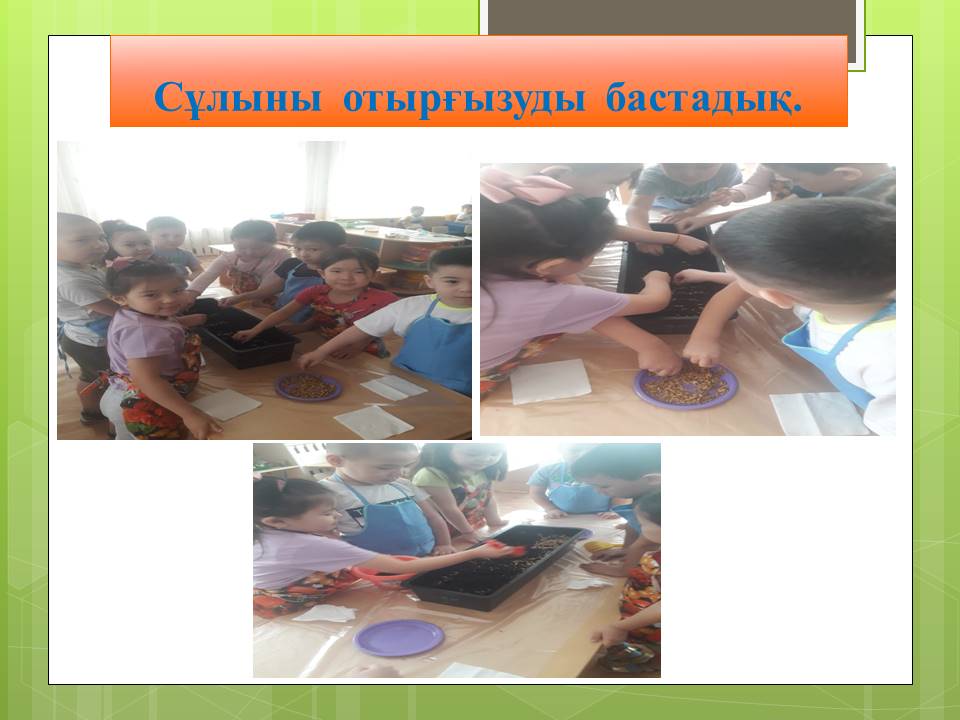 Сұлыны отырғызуды бастадық.